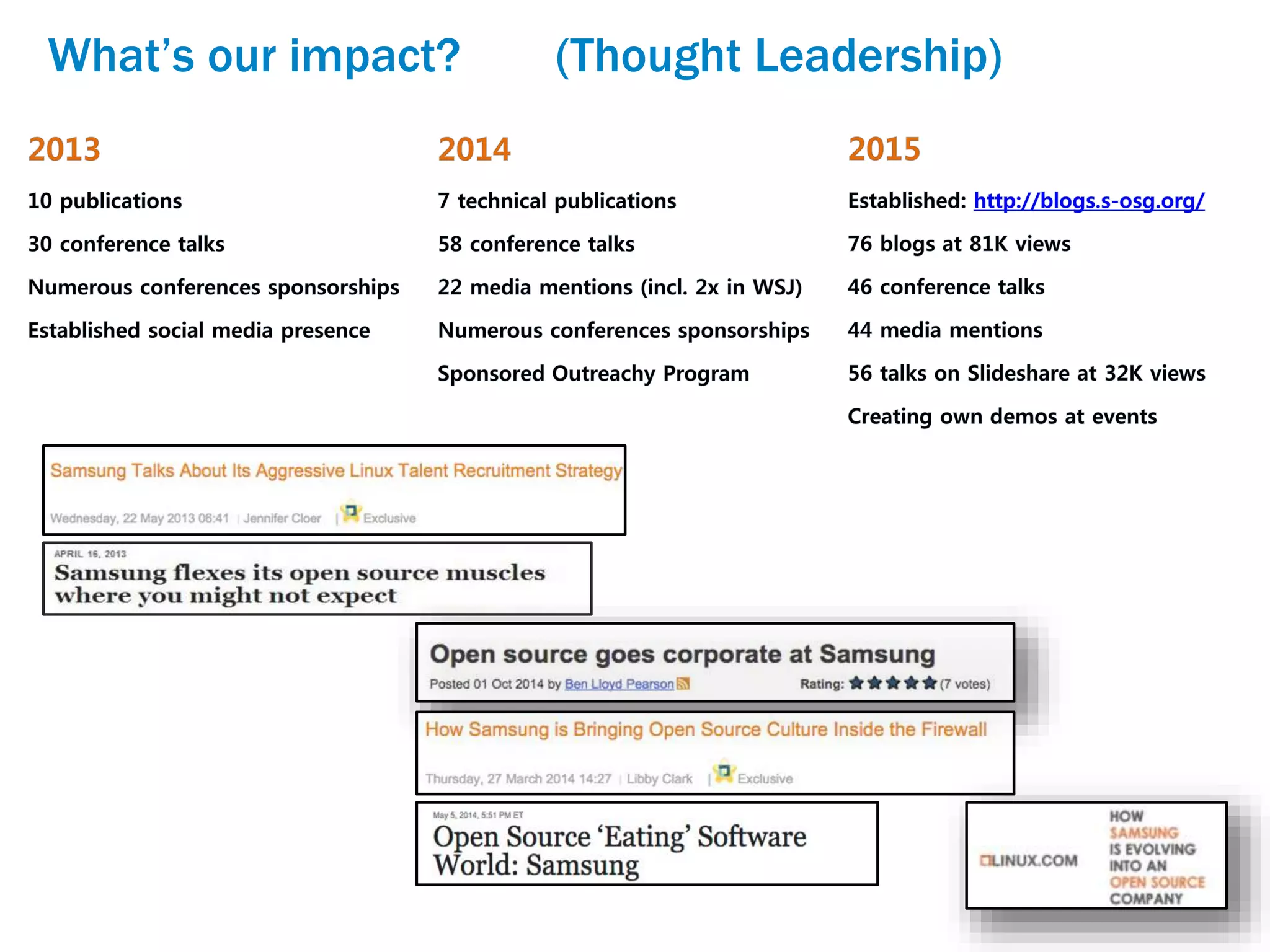 What's our impact? (Thought Leadership)

2013

10 publications

30 conference talks

Numerous conferences sponsorships

Established social media presence

2014

7 technical publications

58 conference talks

22 media mentions (incl. 2x in WSJ)

Numerous conferences sponsorships

Sponsored Outreachy Program

2015

Established: http://blogs.s-osg.org/

76 blogs at 81K views

46 conference talks

44 media mentions

56 talks on Slideshare at 32K views

Creating own demos at events

Samsung Talks About Its Aggressive Linux Talent Recruitment Strategy

Wednesday, 22 May 2013 06:41 | Jennifer Cloer | Exclusive

APRIL 16, 2013

Samsung flexes its open source muscles where you might not expect

Open source goes corporate at Samsung

Posted 01 Oct 2014 by Ben Lloyd Pearson Rating: (7 votes)

How Samsung is Bringing Open Source Culture Inside the Firewall

Thursday, 27 March 2014 14:27 | Libby Clark | Exclusive

May 5, 2014, 5:51 PM ET

Open Source 'Eating' Software World: Samsung

LINUX.COM

HOW SAMSUNG IS EVOLVING INTO AN OPEN SOURCE COMPANY